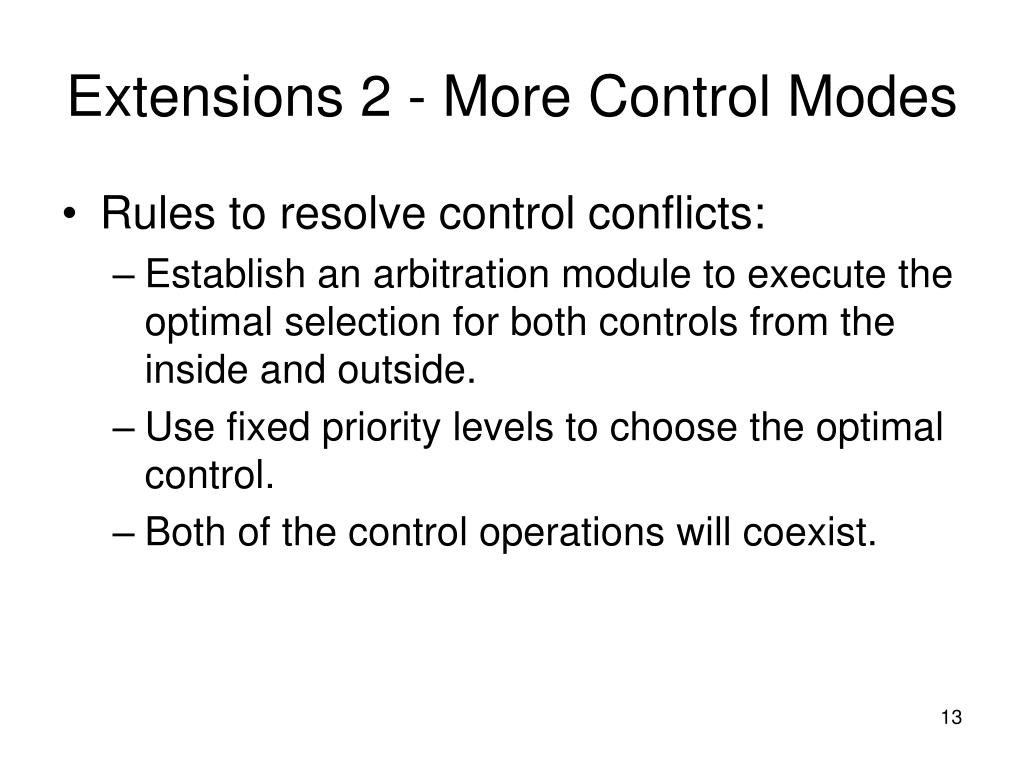 Extensions 2 - More Control Modes

• Rules to resolve control conflicts:

– Establish an arbitration module to execute the optimal selection for both controls from the inside and outside.

– Use fixed priority levels to choose the optimal control.

– Both of the control operations will coexist.

13